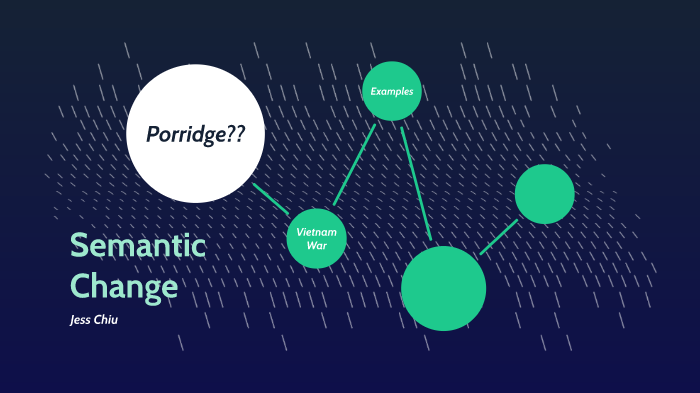 Porridge??

Examples

Vietnam War

Semantic Change

Jess Chiu